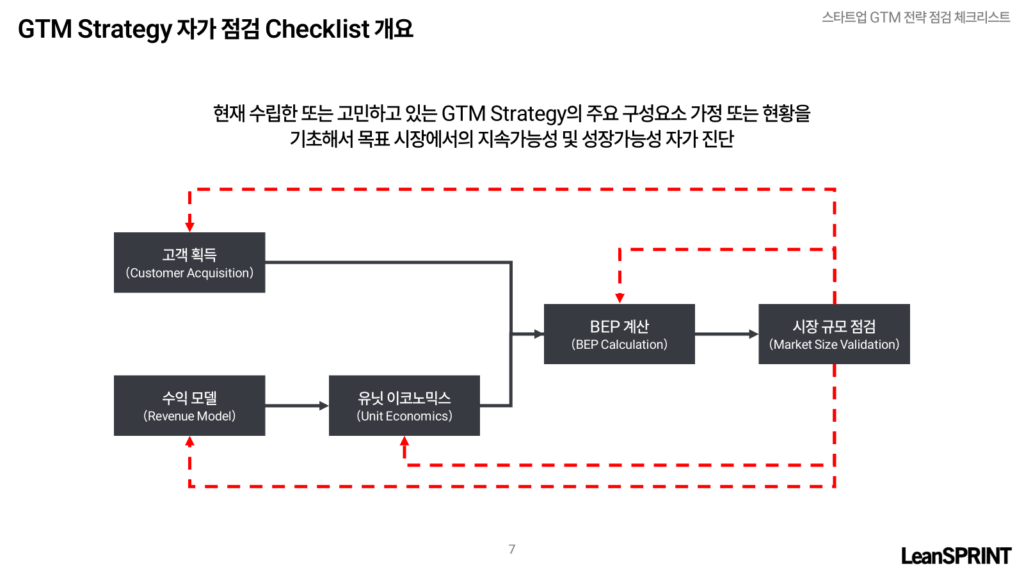 GTM Strategy 자가 점검 Checklist 개요

스타트업 GTM 전략 점검 체크리스트

현재 수립한 또는 고민하고 있는 GTM Strategy의 주요 구성요소 가정 또는 현황을 기초해서 목표 시장에서의 지속가능성 및 성장가능성 자가 진단

고객 획득
(Customer Acquisition)

수익 모델
(Revenue Model)

유닛 이코노믹스
(Unit Economics)

BEP 계산
(BEP Calculation)

시장 규모 점검
(Market Size Validation)

7

LeanSPRINT